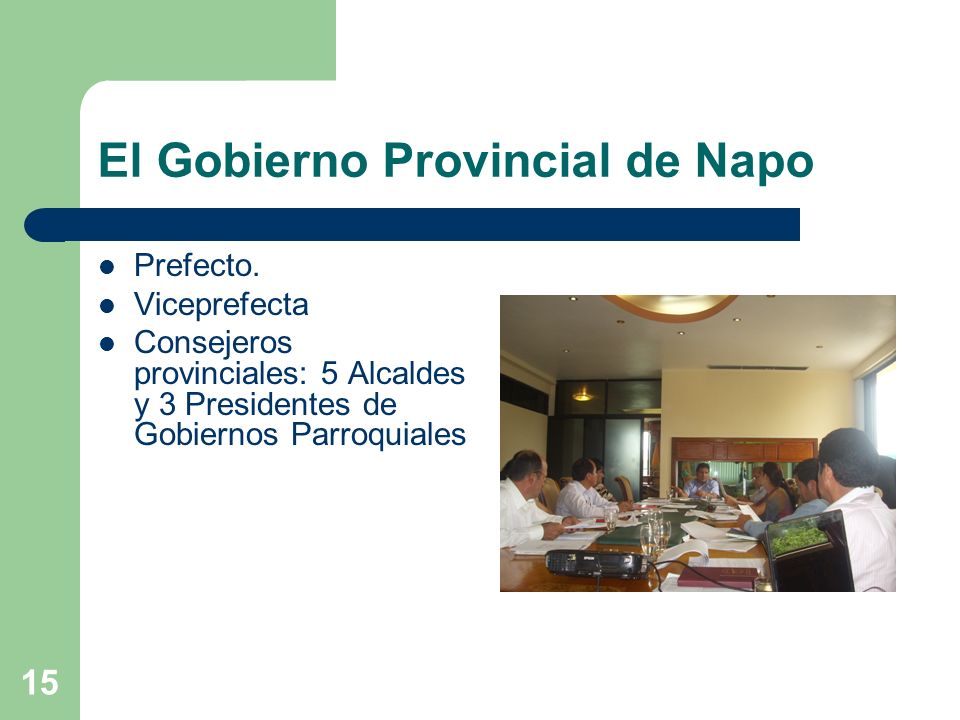 El Gobierno Provincial de Napo

- Prefecto.
- Viceprefecta
- Consejeros provinciales: 5 Alcaldes y 3 Presidentes de Gobiernos Parroquiales

15